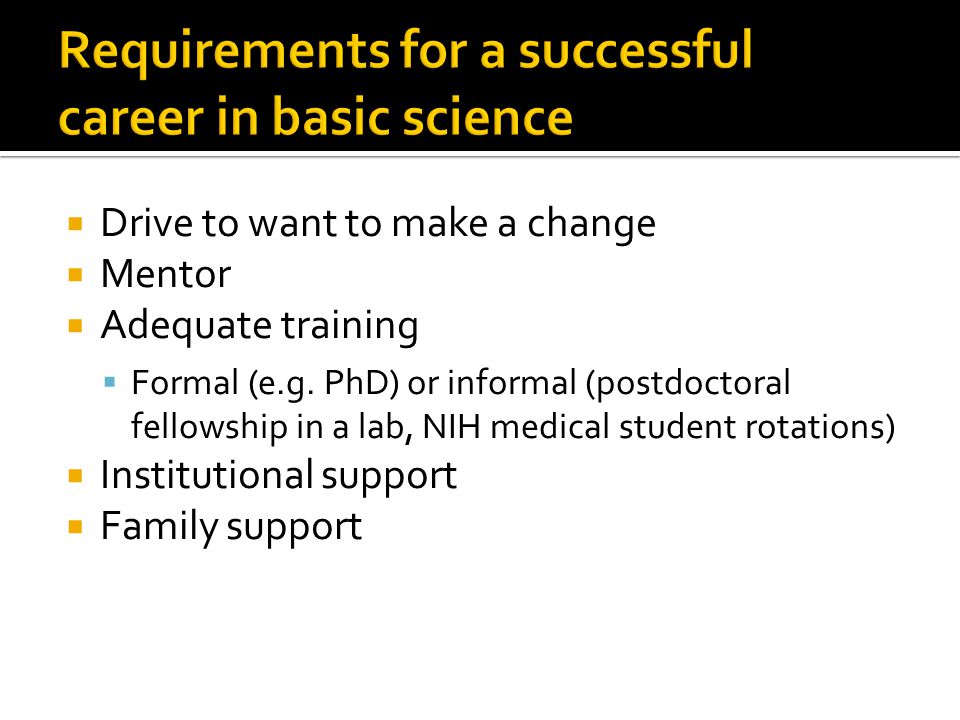 Requirements for a successful career in basic science

- Drive to want to make a change
- Mentor
- Adequate training
  - Formal (e.g. PhD) or informal (postdoctoral fellowship in a lab, NIH medical student rotations)
- Institutional support
- Family support